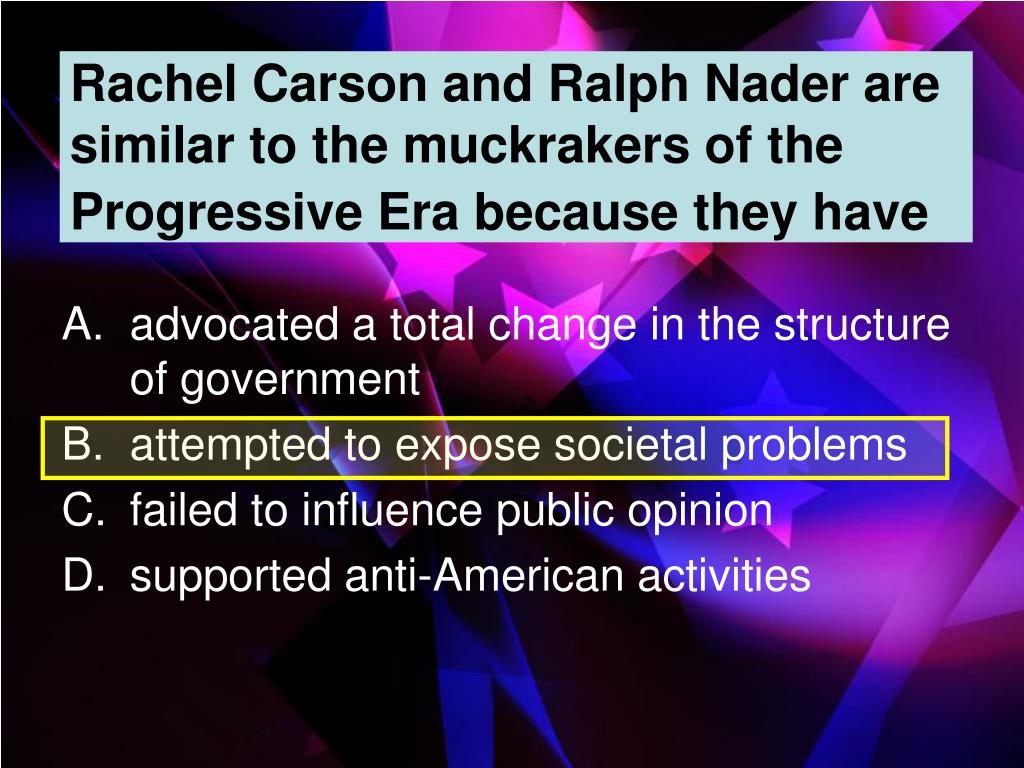 Rachel Carson and Ralph Nader are similar to the muckrakers of the Progressive Era because they have

A. advocated a total change in the structure of government
B. attempted to expose societal problems
C. failed to influence public opinion
D. supported anti-American activities